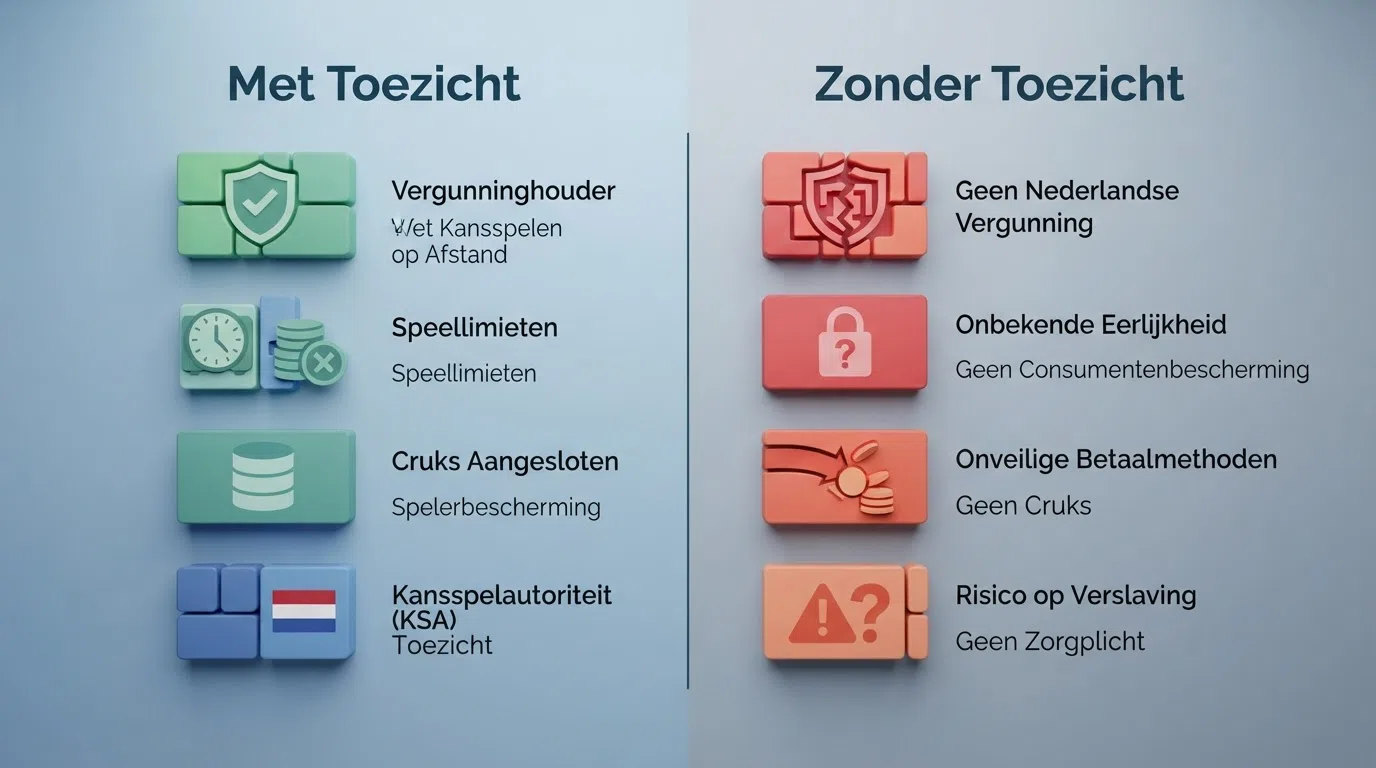 Met Toezicht

Vergunninghouder
Wet Kansspelen op Afstand

Speellimieten
Speellimieten

Cruks Aangesloten
Spelerbescherming

Kansspelautoriteit (KSA)
Toezicht

Zonder Toezicht

Geen Nederlandse Vergunning

Onbekende Eerlijkheid
Geen Consumentenbescherming

Onveilige Betaalmethoden
Geen Cruks

Risico op Verslaving
Geen Zorgplicht